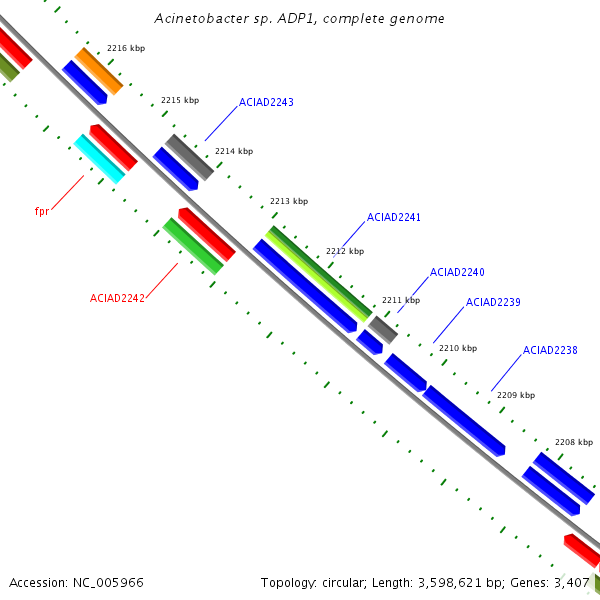 Acinetobacter sp. ADP1, complete genome

2216 kbp

2215 kbp

ACIAD2243

2214 kbp

fpr

2213 kbp

ACIAD2241

2212 kbp

ACIAD2240

ACIAD2242

2211 kbp

ACIAD2239

2210 kbp

ACIAD2238

2209 kbp

2208 kbp

Accession: NC_005966

Topology: circular; Length: 3,598,621 bp; Genes: 3,407